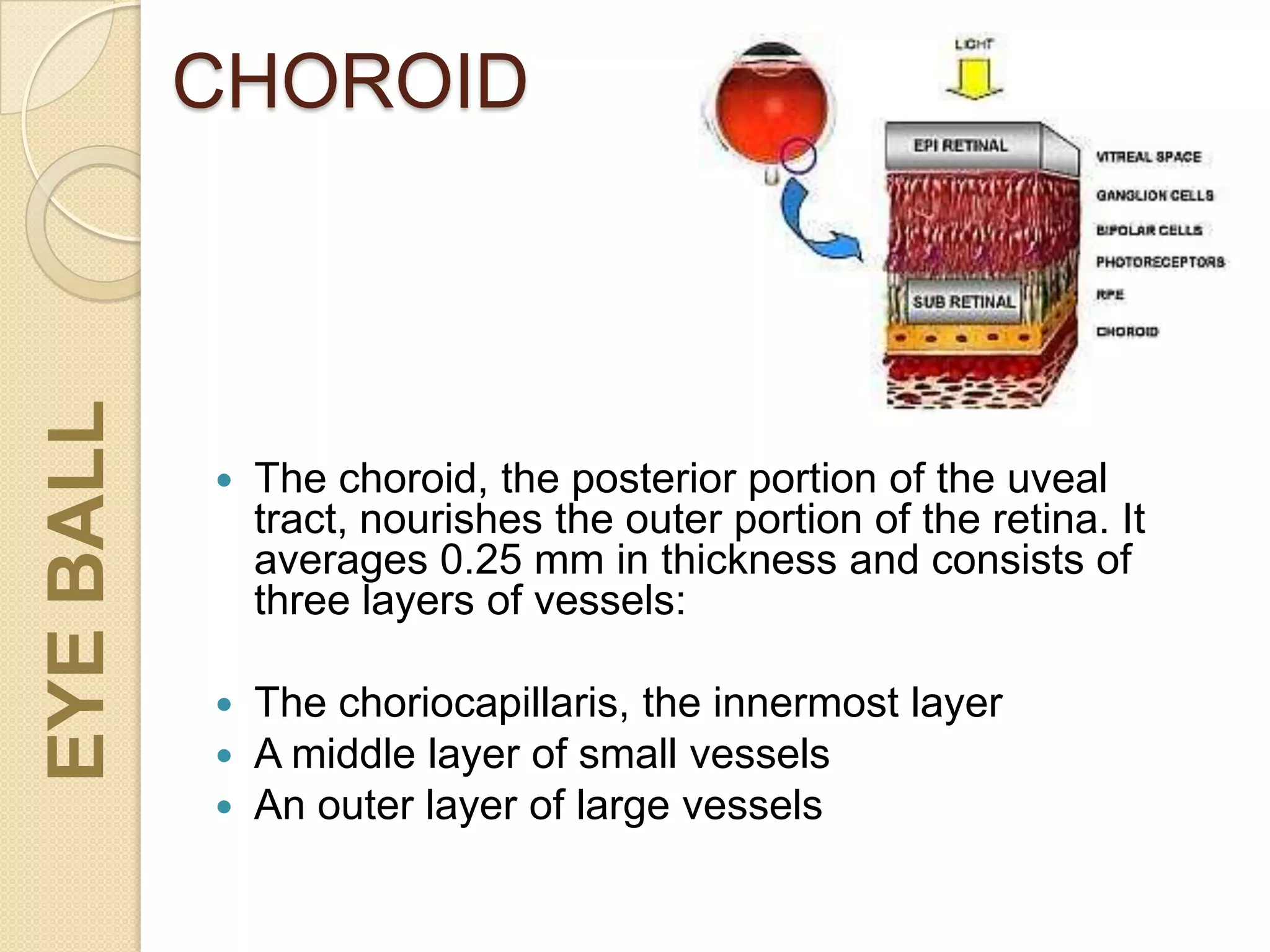 EYE BALL

CHOROID

LIGHT

EPI RETINAL

SUB RETINAL

VITREAL SPACE

GANGLION CELLS

BIPOLAR CELLS

PHOTORECEPTORS

RPE

CHOROID

- The choroid, the posterior portion of the uveal tract, nourishes the outer portion of the retina. It averages 0.25 mm in thickness and consists of three layers of vessels:

- The choriocapillaris, the innermost layer
- A middle layer of small vessels
- An outer layer of large vessels